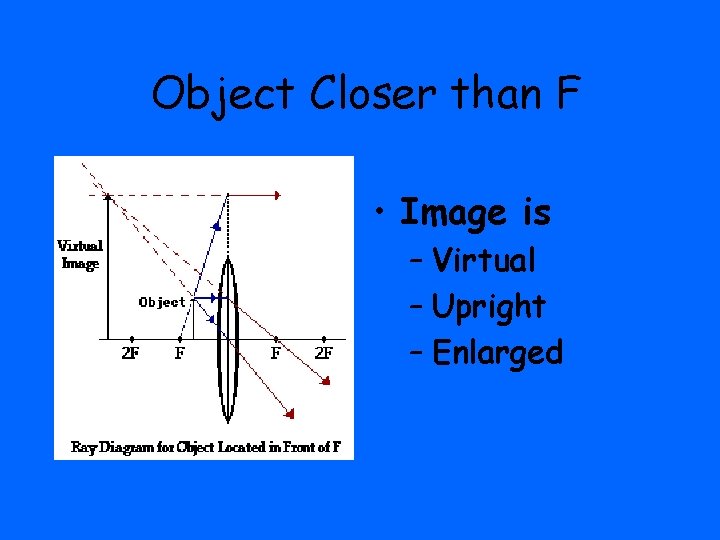 Object Closer than F

Virtual Image

Object

2F F F 2F

Ray Diagram for Object Located in Front of F

• Image is
– Virtual
– Upright
– Enlarged